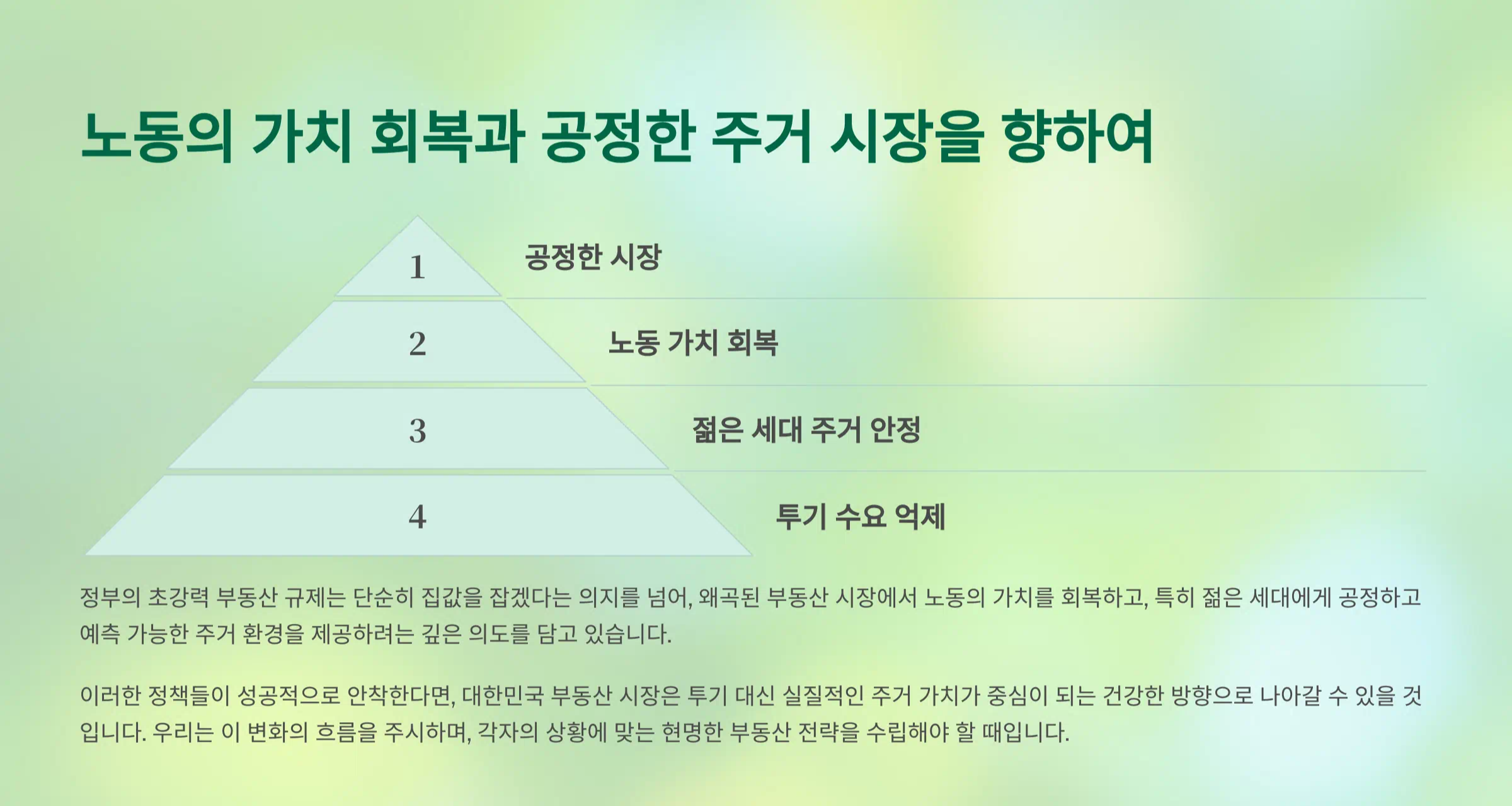 노동의 가치 회복과 공정한 주거 시장을 향하여

1

공정한 시장

2

노동 가치 회복

3

젊은 세대 주거 안정

4

투기 수요 억제

정부의 초강력 부동산 규제는 단순히 집값을 잡겠다는 의지를 넘어, 왜곡된 부동산 시장에서 노동의 가치를 회복하고, 특히 젊은 세대에게 공정하고 예측 가능한 주거 환경을 제공하려는 깊은 의도를 담고 있습니다.

이러한 정책들이 성공적으로 안착한다면, 대한민국 부동산 시장은 투기 대신 실질적인 주거 가치가 중심이 되는 건강한 방향으로 나아갈 수 있을 것입니다. 우리는 이 변화의 흐름을 주시하며, 각자의 상황에 맞는 현명한 부동산 전략을 수립해야 할 때입니다.